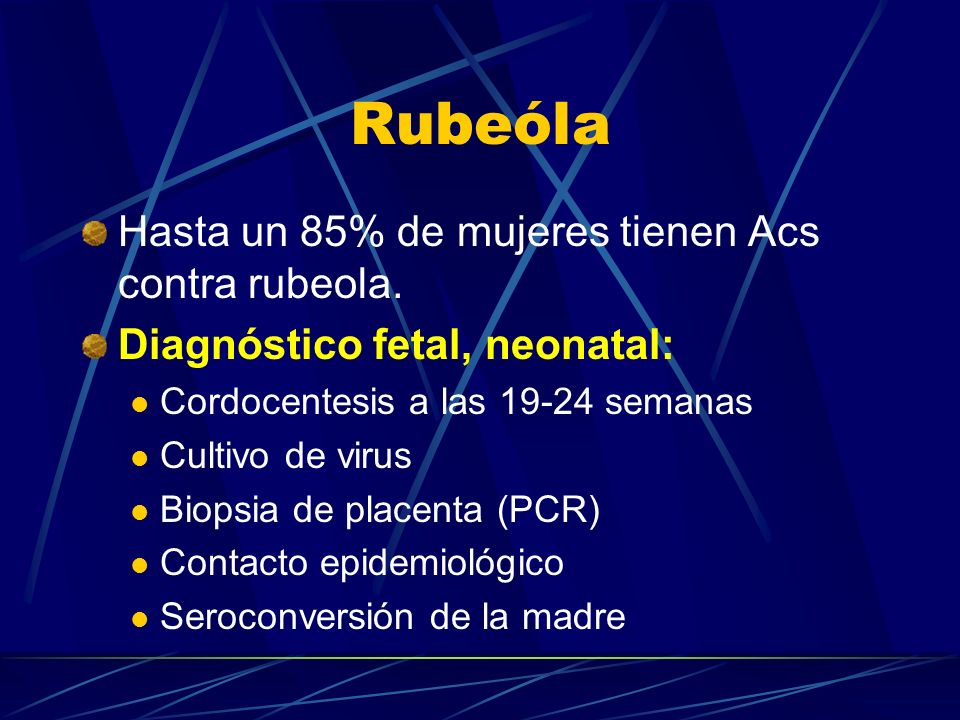 Rubeóla

Hasta un 85% de mujeres tienen Acs contra rubeola.

Diagnóstico fetal, neonatal:

Cordocentesis a las 19-24 semanas

Cultivo de virus

Biopsia de placenta (PCR)

Contacto epidemiológico

Seroconversión de la madre